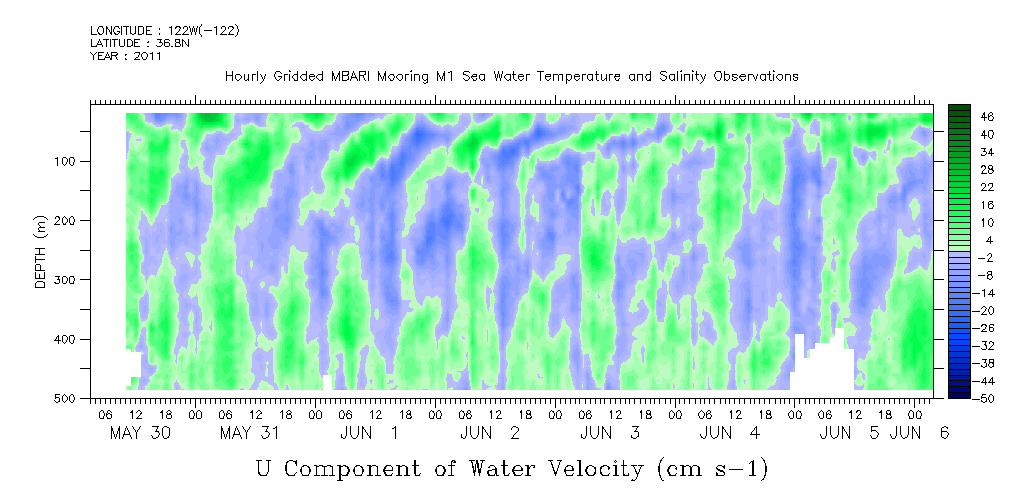 LONGITUDE : 122W(-122)
LATITUDE : 36.8N
YEAR : 2011

Hourly Gridded MBARI Mooring M1 Sea Water Temperature and Salinity Observations

DEPTH (m)

100
200
300
400
500

46
40
34
28
22
16
10
4
-2
-8
-14
-20
-26
-32
-38
-44
-50

06 12 18 00 06 12 18 00 06 12 18 00 06 12 18 00 06 12 18 00 06 12 18 00 06 12 18 00

MAY 30 MAY 31 JUN 1 JUN 2 JUN 3 JUN 4 JUN 5 JUN 6

U Component of Water Velocity (cm s-1)